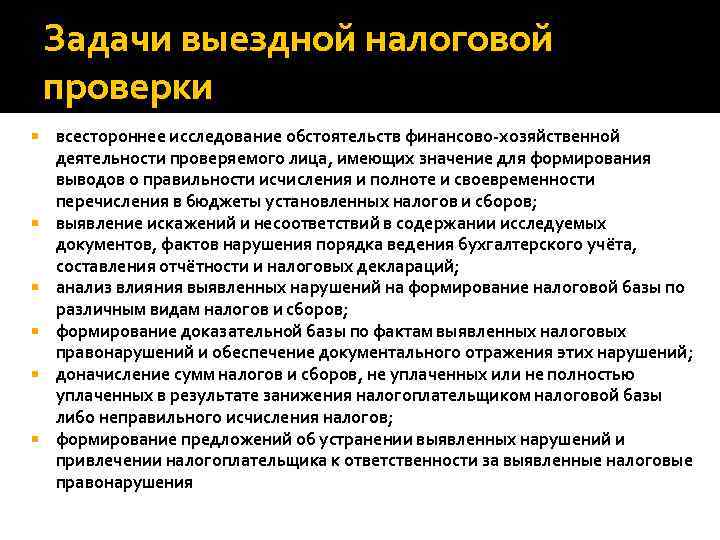 Задачи выездной налоговой проверки

- всестороннее исследование обстоятельств финансово-хозяйственной деятельности проверяемого лица, имеющих значение для формирования выводов о правильности исчисления и полноте и своевременности перечисления в бюджеты установленных налогов и сборов;
- выявление искажений и несоответствий в содержании исследуемых документов, фактов нарушения порядка ведения бухгалтерского учёта, составления отчётности и налоговых деклараций;
- анализ влияния выявленных нарушений на формирование налоговой базы по различным видам налогов и сборов;
- формирование доказательной базы по фактам выявленных налоговых правонарушений и обеспечение документального отражения этих нарушений;
- доначисление сумм налогов и сборов, не уплаченных или не полностью уплаченных в результате занижения налогоплательщиком налоговой базы либо неправильного исчисления налогов;
- формирование предложений об устранении выявленных нарушений и привлечении налогоплательщика к ответственности за выявленные налоговые правонарушения